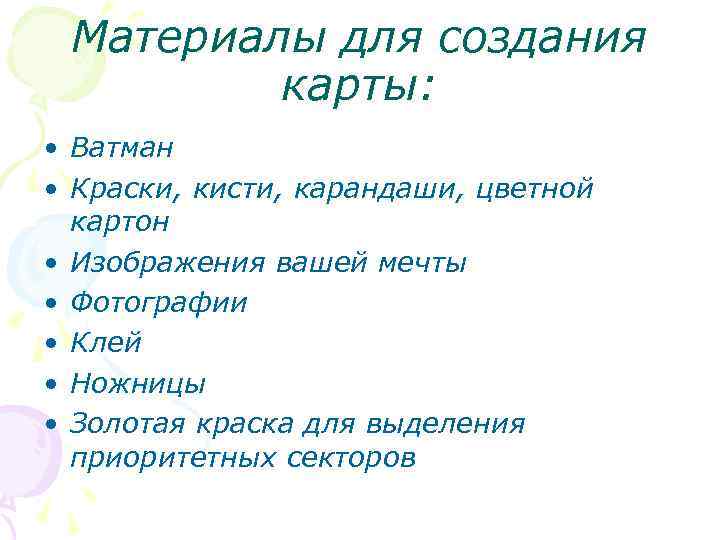 Материалы для создания карты:

• Ватман
• Краски, кисти, карандаши, цветной картон
• Изображения вашей мечты
• Фотографии
• Клей
• Ножницы
• Золотая краска для выделения приоритетных секторов